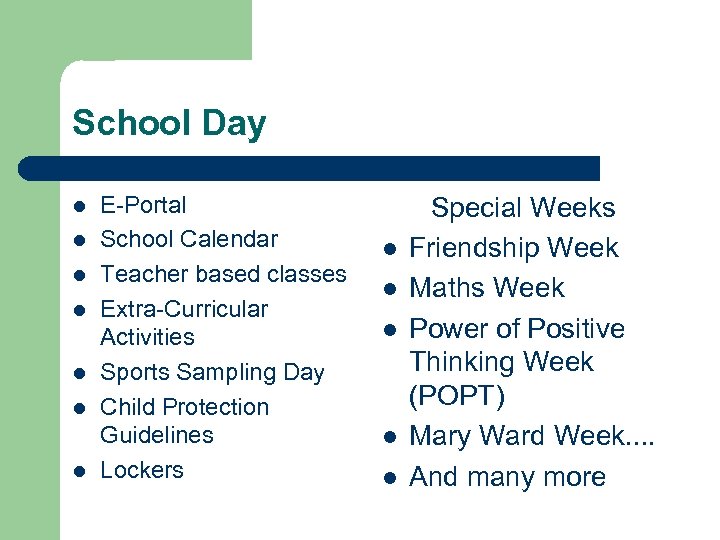 School Day

- E-Portal
- School Calendar
- Teacher based classes
- Extra-Curricular Activities
- Sports Sampling Day
- Child Protection Guidelines
- Lockers

Special Weeks
- Friendship Week
- Maths Week
- Power of Positive Thinking Week (POPT)
- Mary Ward Week....
- And many more